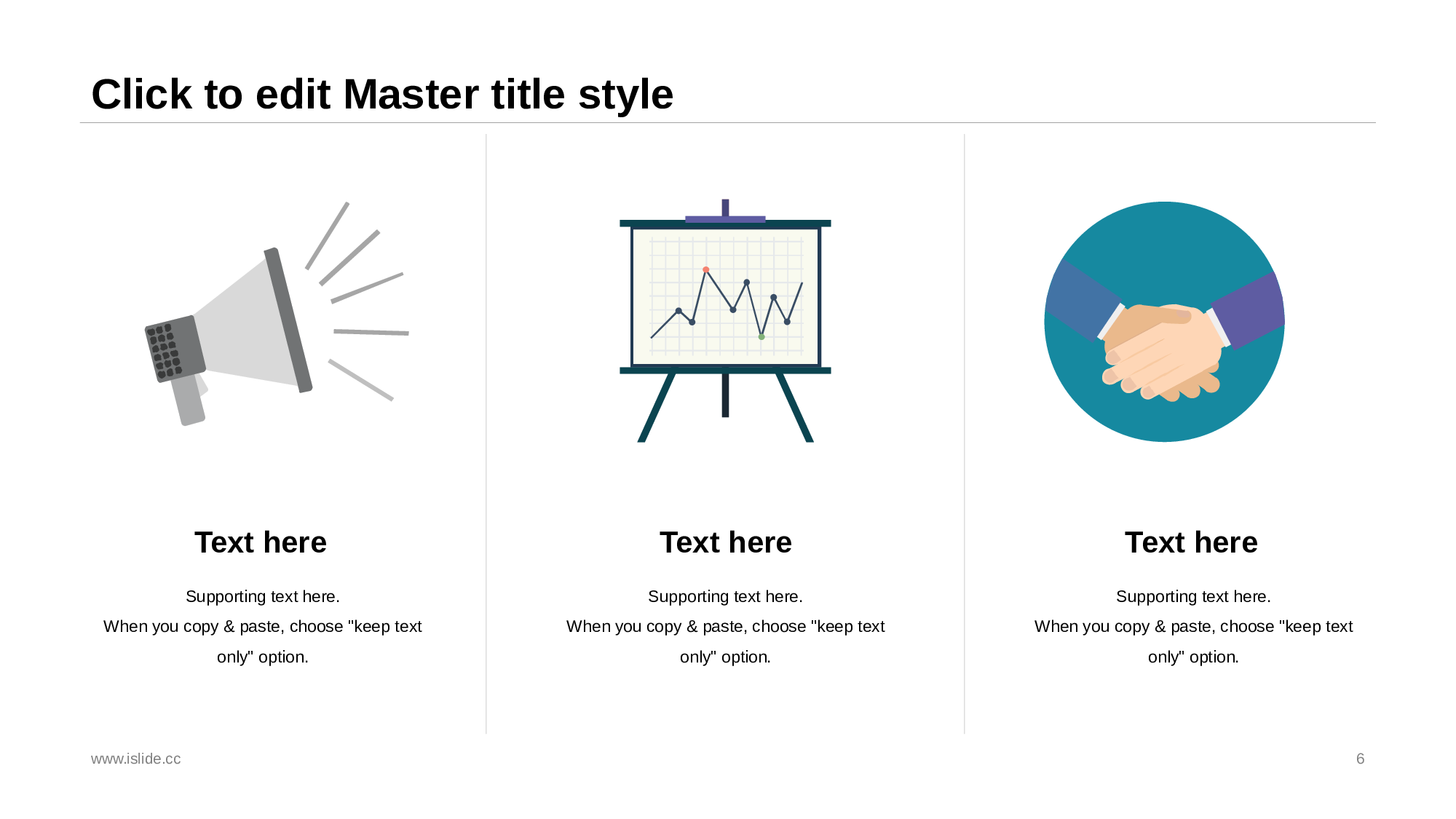 Click to edit Master title style

Text here

Supporting text here.
When you copy & paste, choose "keep text only" option.

Text here

Supporting text here.
When you copy & paste, choose "keep text only" option.

Text here

Supporting text here.
When you copy & paste, choose "keep text only" option.

www.islide.cc

6